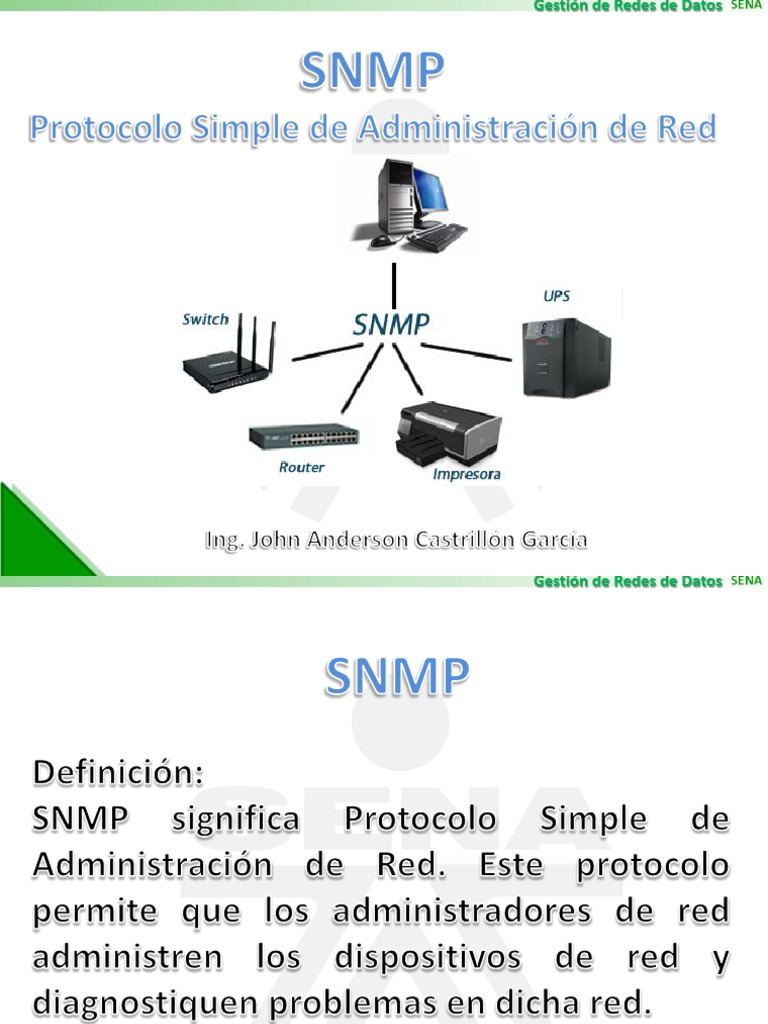 Gestión de Redes de Datos SENA

SNMP

Protocolo Simple de Administración de Red

Switch

SNMP

UPS

Router

Impresora

Ing. John Anderson Castrillón Garcia

Gestión de Redes de Datos SENA

SNMP

Definición:
SNMP significa Protocolo Simple de Administración de Red. Este protocolo permite que los administradores de red administren los dispositivos de red y diagnostiquen problemas en dicha red.